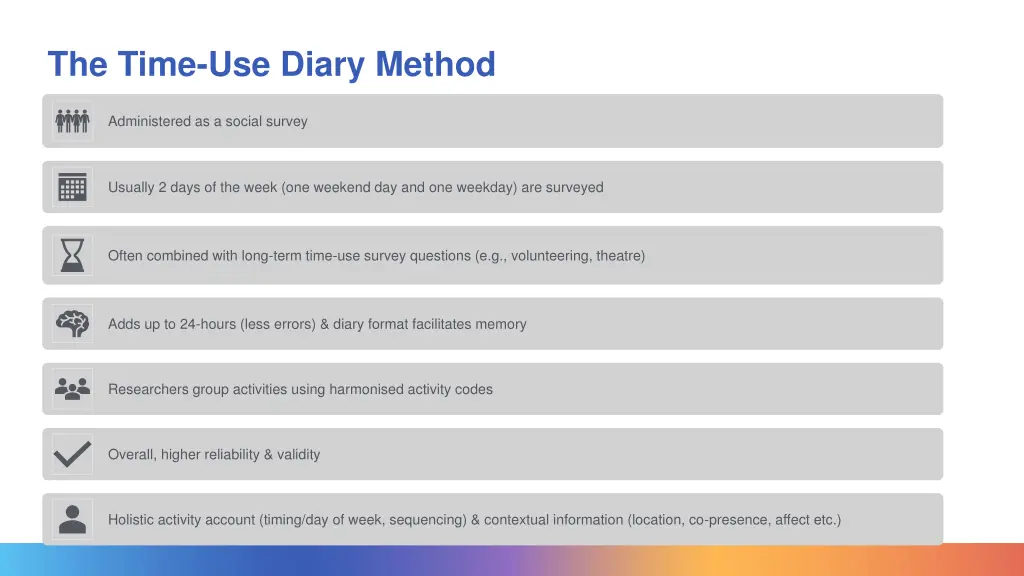 The Time-Use Diary Method

Administered as a social survey

Usually 2 days of the week (one weekend day and one weekday) are surveyed

Often combined with long-term time-use survey questions (e.g., volunteering, theatre)

Adds up to 24-hours (less errors) & diary format facilitates memory

Researchers group activities using harmonised activity codes

Overall, higher reliability & validity

Holistic activity account (timing/day of week, sequencing) & contextual information (location, co-presence, affect etc.)